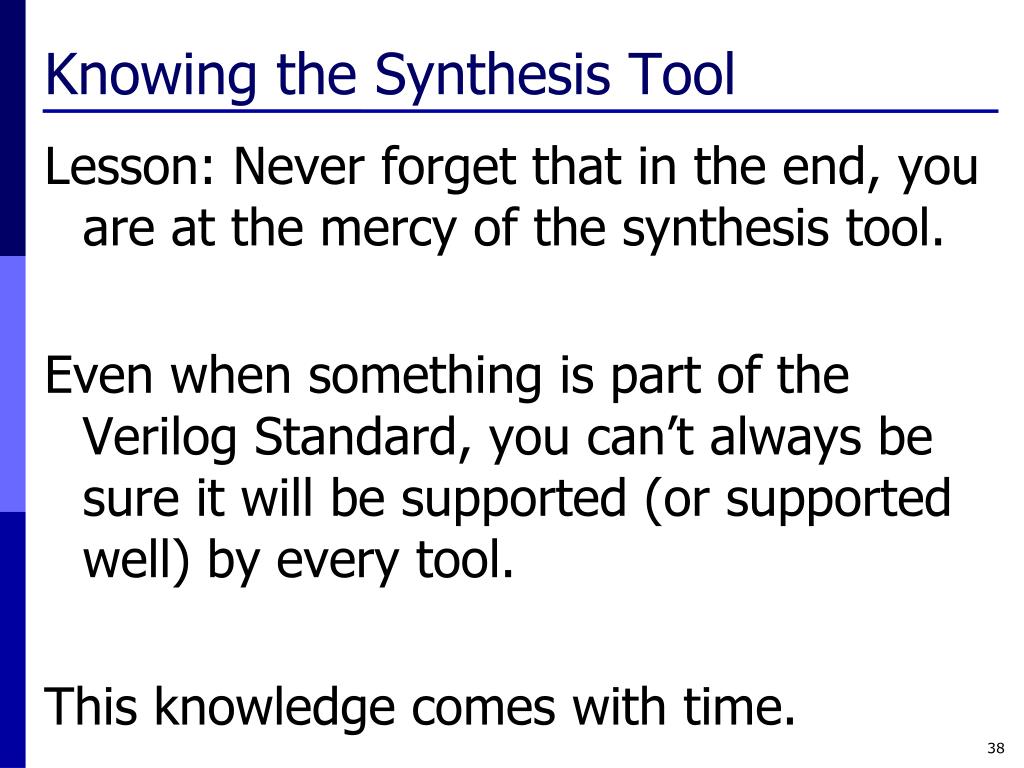 Knowing the Synthesis Tool

Lesson: Never forget that in the end, you are at the mercy of the synthesis tool.

Even when something is part of the Verilog Standard, you can’t always be sure it will be supported (or supported well) by every tool.

This knowledge comes with time.

38